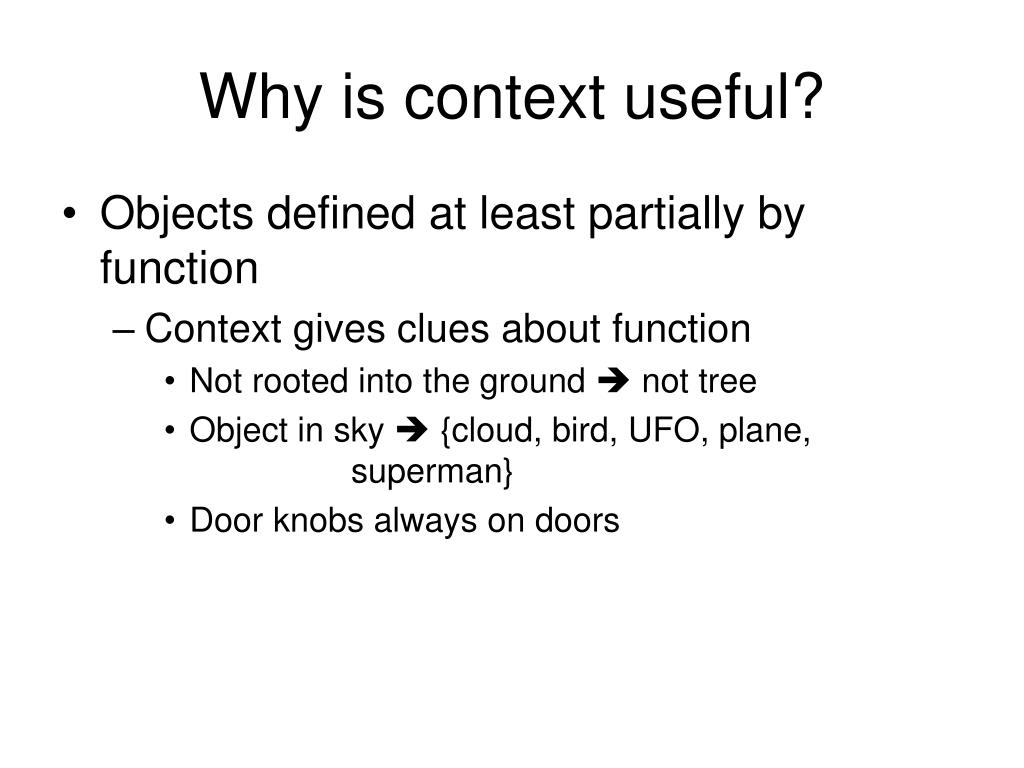 Why is context useful?

• Objects defined at least partially by function
  – Context gives clues about function
    • Not rooted into the ground ➔ not tree
    • Object in sky ➔ {cloud, bird, UFO, plane, superman}
    • Door knobs always on doors